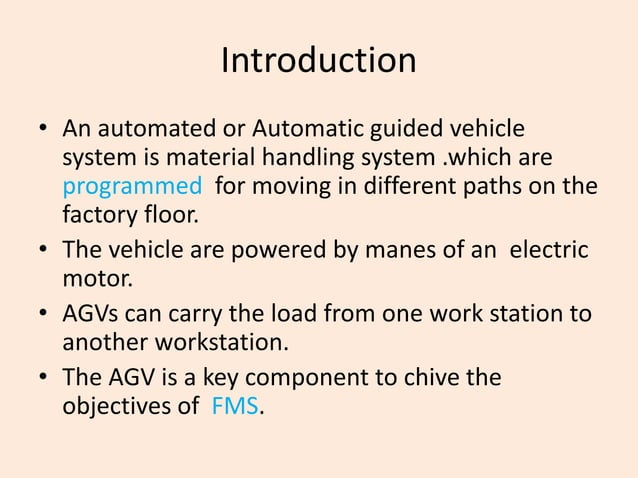 Introduction

• An automated or Automatic guided vehicle system is material handling system .which are programmed for moving in different paths on the factory floor.

• The vehicle are powered by manes of an electric motor.

• AGVs can carry the load from one work station to another workstation.

• The AGV is a key component to chive the objectives of FMS.